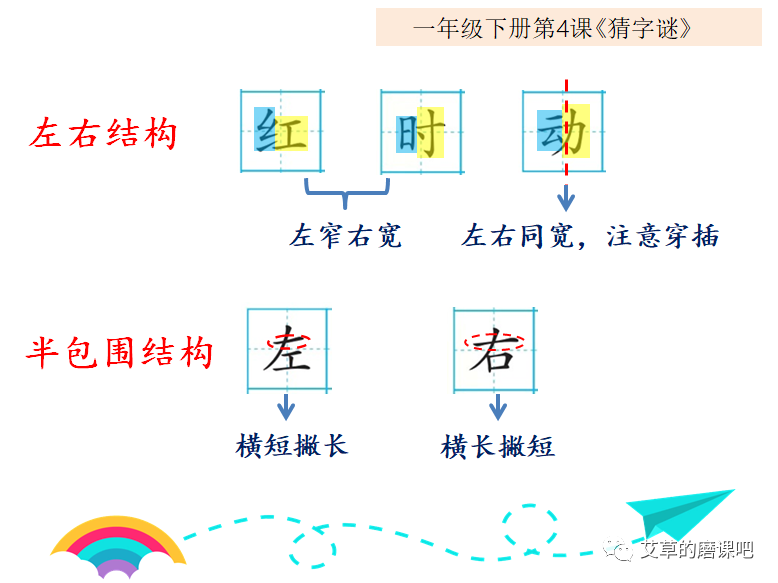 一年级下册第4课《猜字谜》

左右结构

红 时 动

左窄右宽

左右同宽，注意穿插

半包围结构

左 右

横短撇长

横长撇短

艾草的磨课吧